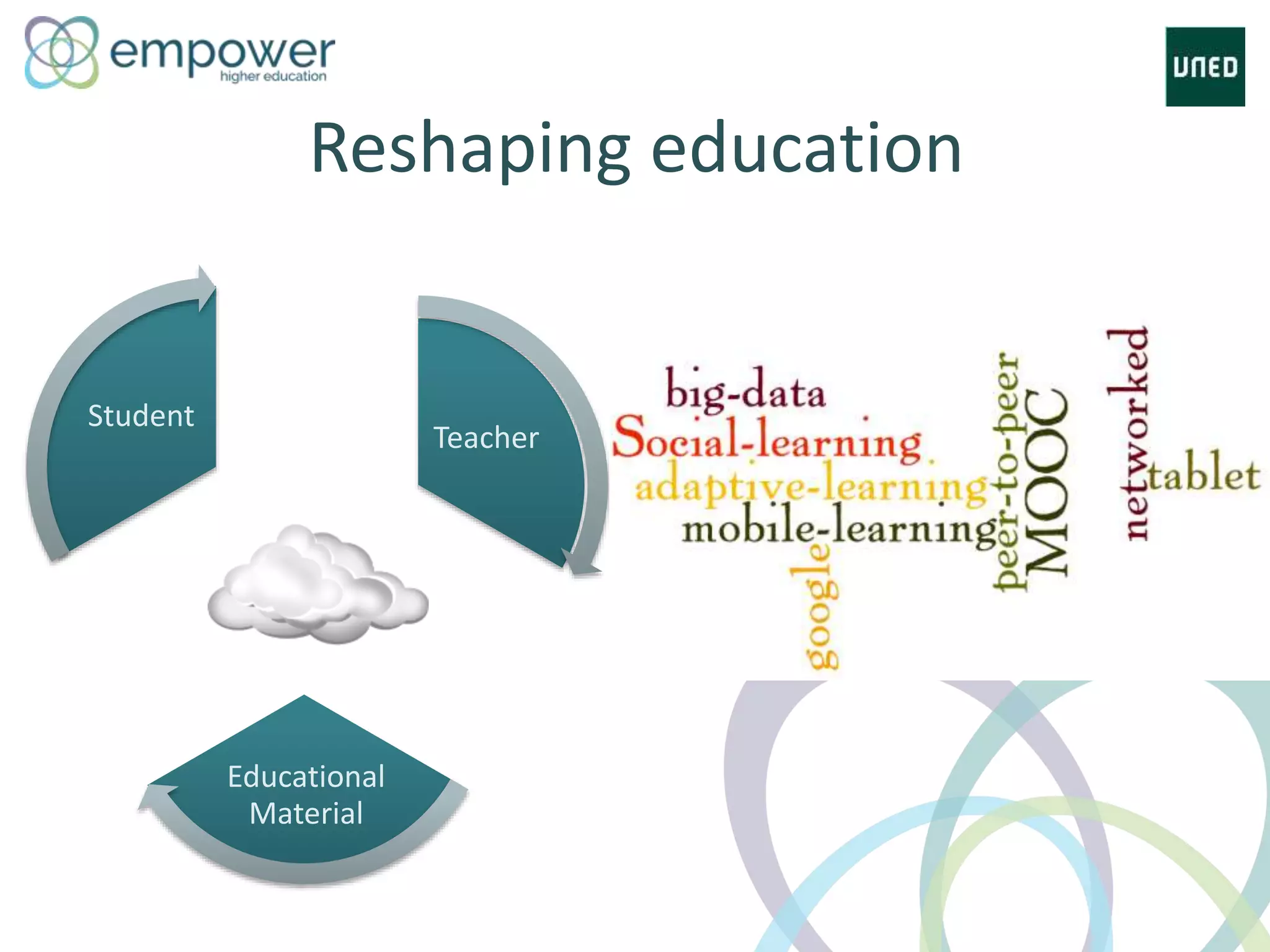 empower
higher education

UNED

Reshaping education

Student

Teacher

Educational Material

big-data
Social-learning
adaptive-learning
mobile-learning
google
peer-to-peer
MOOC
networked
tablet